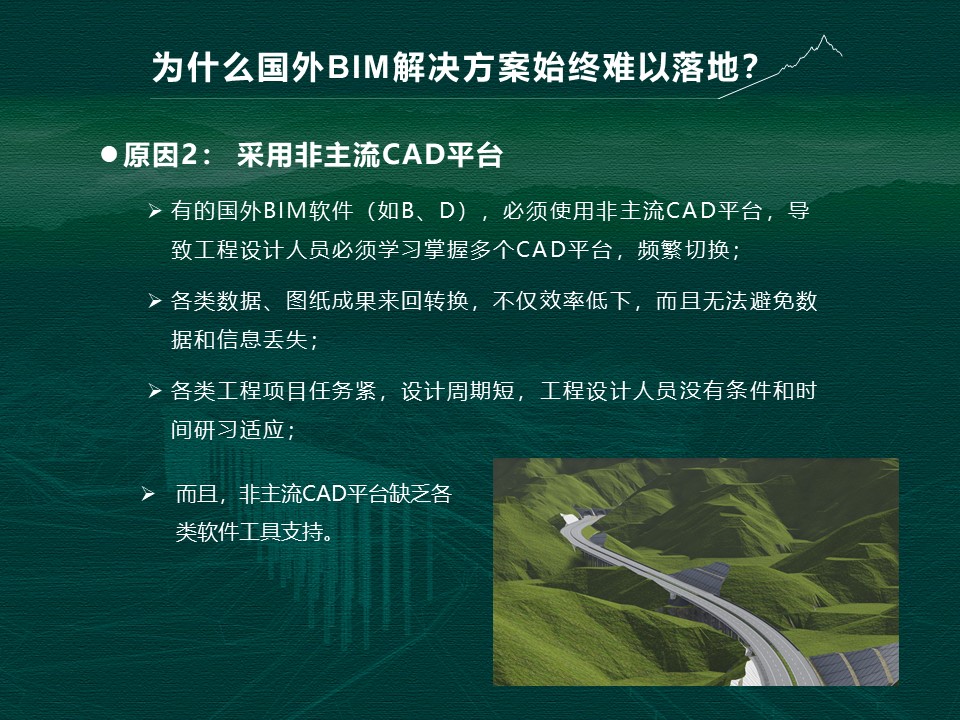 为什么国外BIM解决方案始终难以落地？

●原因2： 采用非主流CAD平台

➢ 有的国外BIM软件（如B、D），必须使用非主流CAD平台，导致工程设计人员必须学习掌握多个CAD平台，频繁切换；

➢ 各类数据、图纸成果来回转换，不仅效率低下，而且无法避免数据和信息丢失；

➢ 各类工程项目任务紧，设计周期短，工程设计人员没有条件和时间研习适应；

➢ 而且，非主流CAD平台缺乏各类软件工具支持。